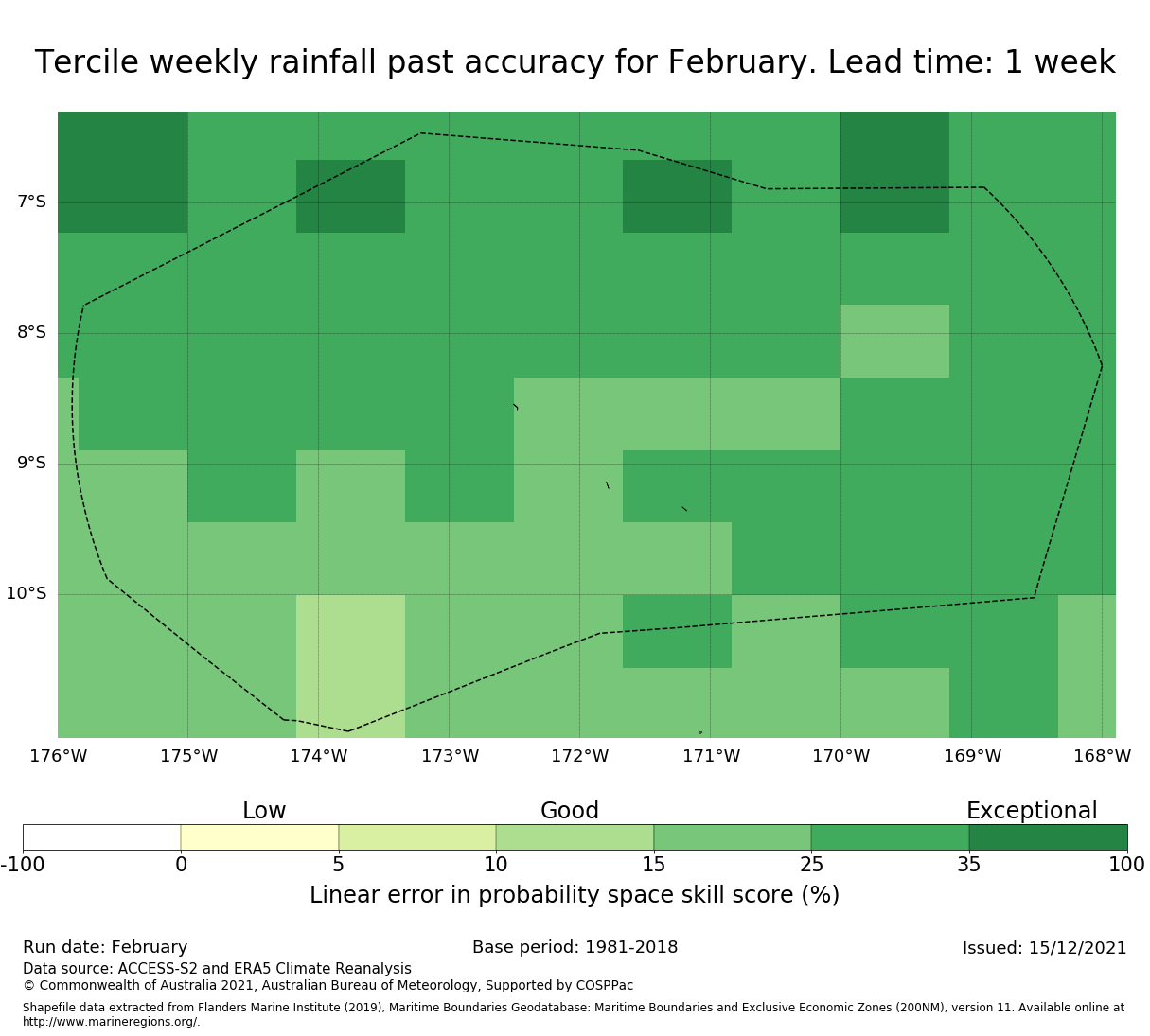 Tercile weekly rainfall past accuracy for February. Lead time: 1 week

7°S
8°S
9°S
10°S

176°W 175°W 174°W 173°W 172°W 171°W 170°W 169°W 168°W

Low Good Exceptional

-100 0 5 10 15 25 35 100

Linear error in probability space skill score (%)

Run date: February
Base period: 1981-2018
Issued: 15/12/2021

Data source: ACCESS-S2 and ERA5 Climate Reanalysis
© Commonwealth of Australia 2021, Australian Bureau of Meteorology, Supported by COSPPac

Shapefile data extracted from Flanders Marine Institute (2019), Maritime Boundaries Geodatabase: Maritime Boundaries and Exclusive Economic Zones (200NM), version 11. Available online at http://www.marineregions.org/.